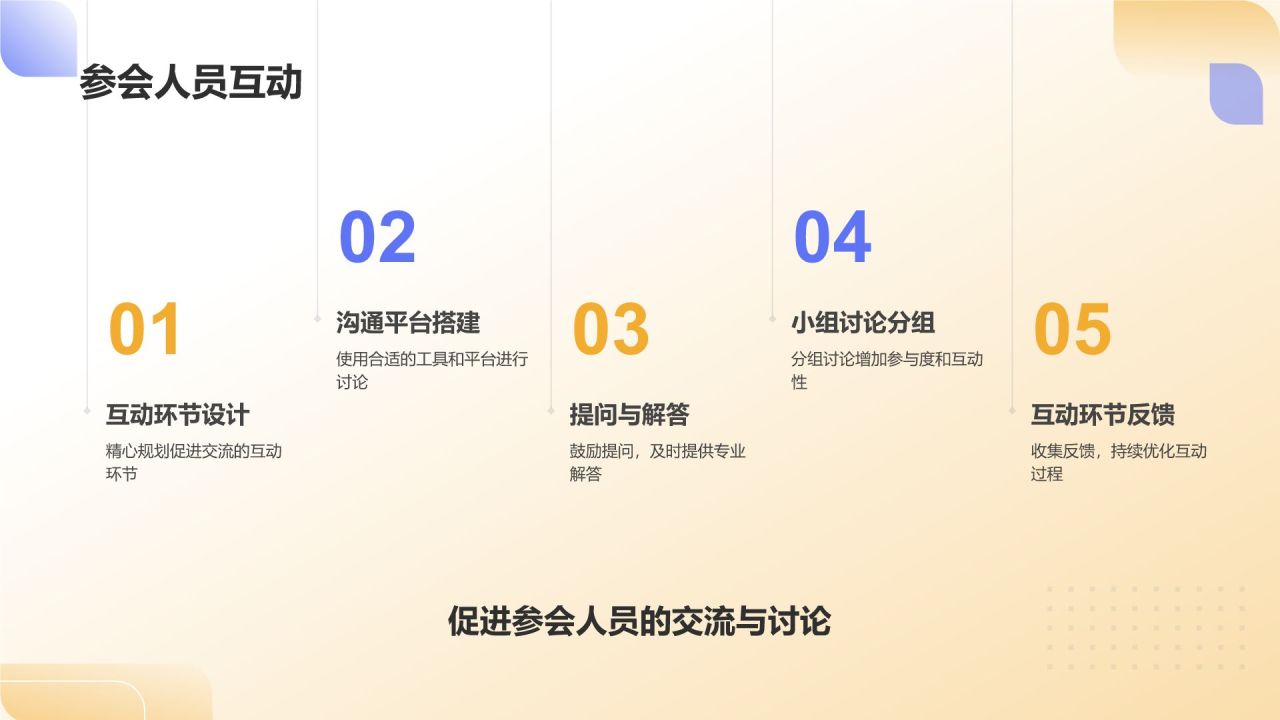 参会人员互动

01

互动环节设计

精心规划促进交流的互动环节

02

沟通平台搭建

使用合适的工具和平台进行讨论

03

提问与解答

鼓励提问，及时提供专业解答

04

小组讨论分组

分组讨论增加参与度和互动性

05

互动环节反馈

收集反馈，持续优化互动过程

促进参会人员的交流与讨论